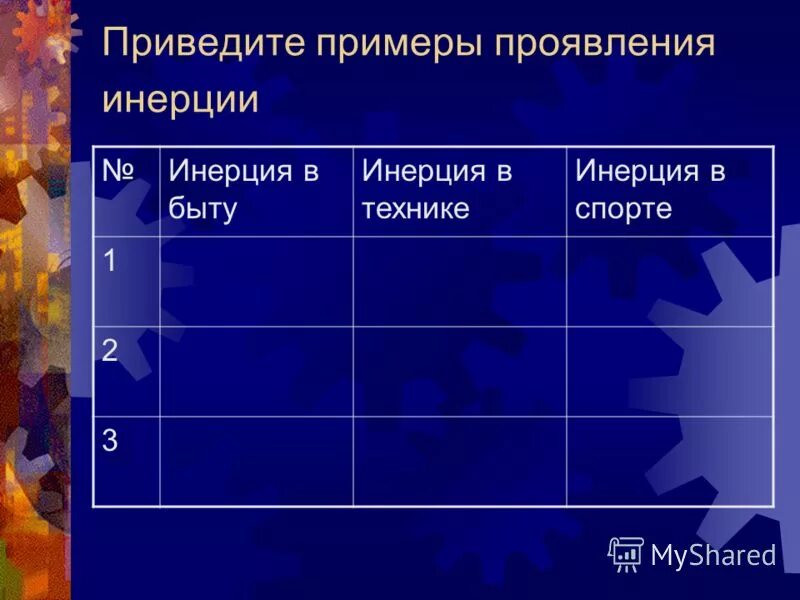 Приведите примеры проявления инерции

| № | Инерция в быту | Инерция в технике | Инерция в спорте |
|---|---|---|---|
| 1 | | | |
| 2 | | | |
| 3 | | | |

MyShared